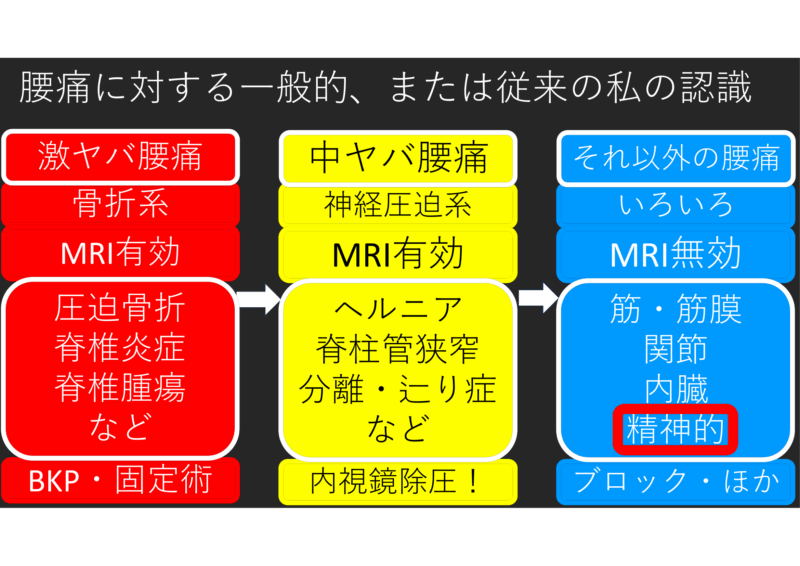 腰痛に対する一般的、または従来の私の認識

激ヤバ腰痛
骨折系
MRI有効
圧迫骨折
脊椎炎症
脊椎腫瘍
など
BKP・固定術

中ヤバ腰痛
神経圧迫系
MRI有効
ヘルニア
脊柱管狭窄
分離・辷り症
など
内視鏡除圧！

それ以外の腰痛
いろいろ
MRI無効
筋・筋膜
関節
内臓
精神的
ブロック・ほか